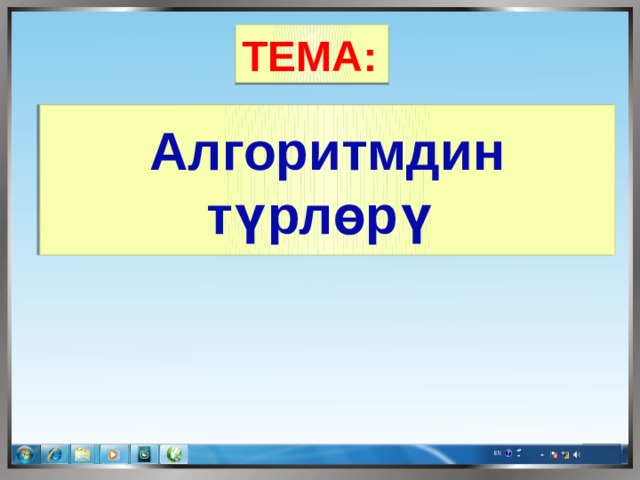 ТЕМА:

Алгоритмдин түрлөрү

EN